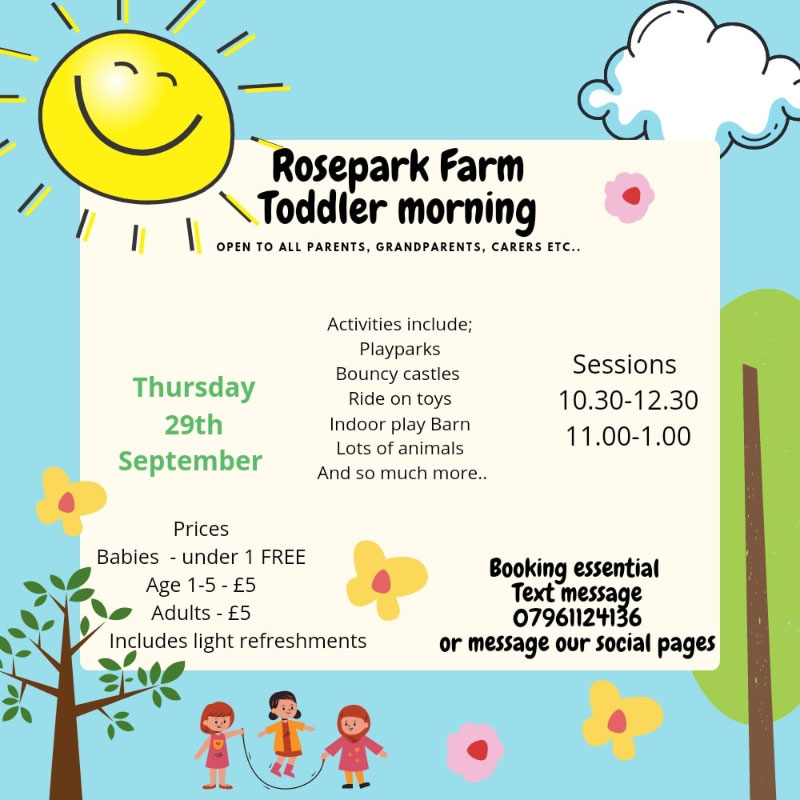 Rosepark Farm
Toddler morning

OPEN TO ALL PARENTS, GRANDPARENTS, CARERS ETC..

Thursday
29th
September

Activities include;
Playparks
Bouncy castles
Ride on toys
Indoor play Barn
Lots of animals
And so much more..

Sessions
10.30-12.30
11.00-1.00

Prices
Babies - under 1 FREE
Age 1-5 - £5
Adults - £5
Includes light refreshments

Booking essential
Text message
07961124136
or message our social pages